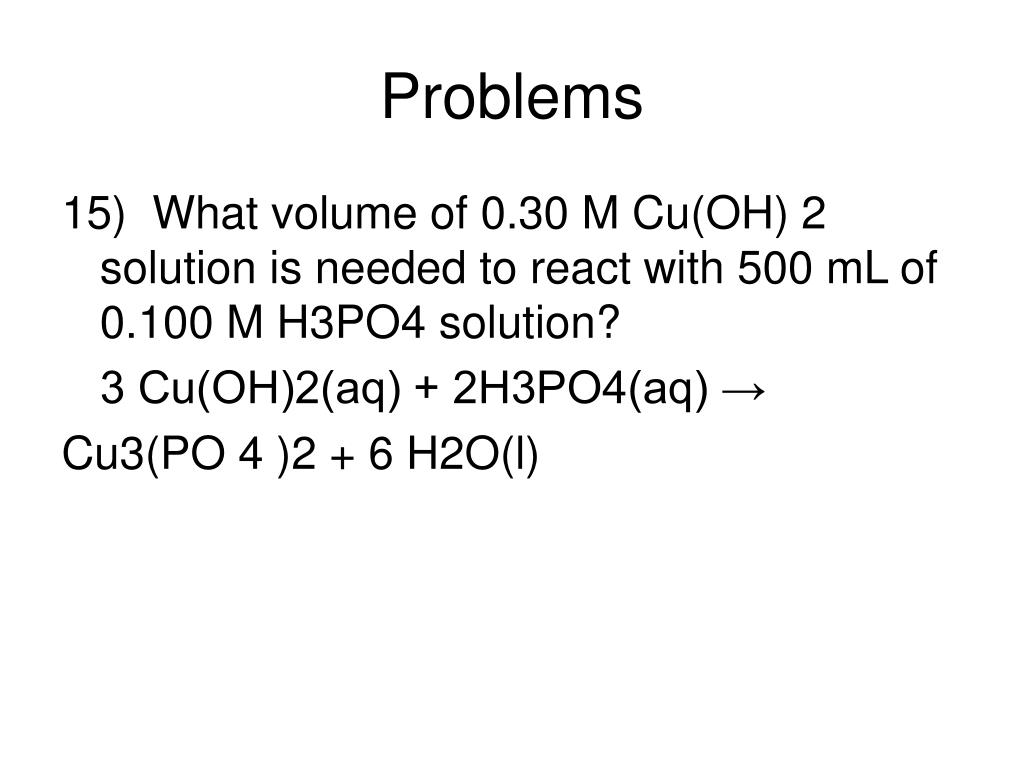 Problems

15) What volume of 0.30 M Cu(OH) 2 solution is needed to react with 500 mL of 0.100 M H3PO4 solution?

3 Cu(OH)2(aq) + 2H3PO4(aq) →

Cu3(PO 4 )2 + 6 H2O(l)